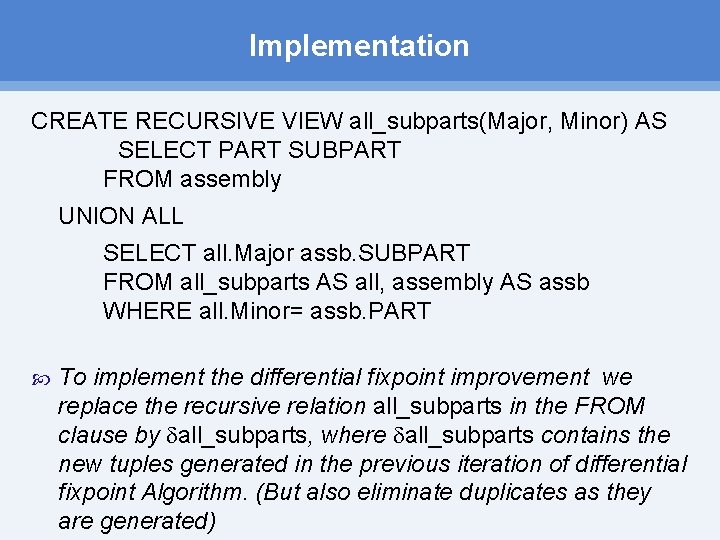 Implementation

CREATE RECURSIVE VIEW all_subparts(Major, Minor) AS
SELECT PART SUBPART
FROM assembly

UNION ALL

SELECT all.Major assb.SUBPART
FROM all_subparts AS all, assembly AS assb
WHERE all.Minor= assb.PART

To implement the differential fixpoint improvement we replace the recursive relation all_subparts in the FROM clause by δall_subparts, where δall_subparts contains the new tuples generated in the previous iteration of differential fixpoint Algorithm. (But also eliminate duplicates as they are generated)